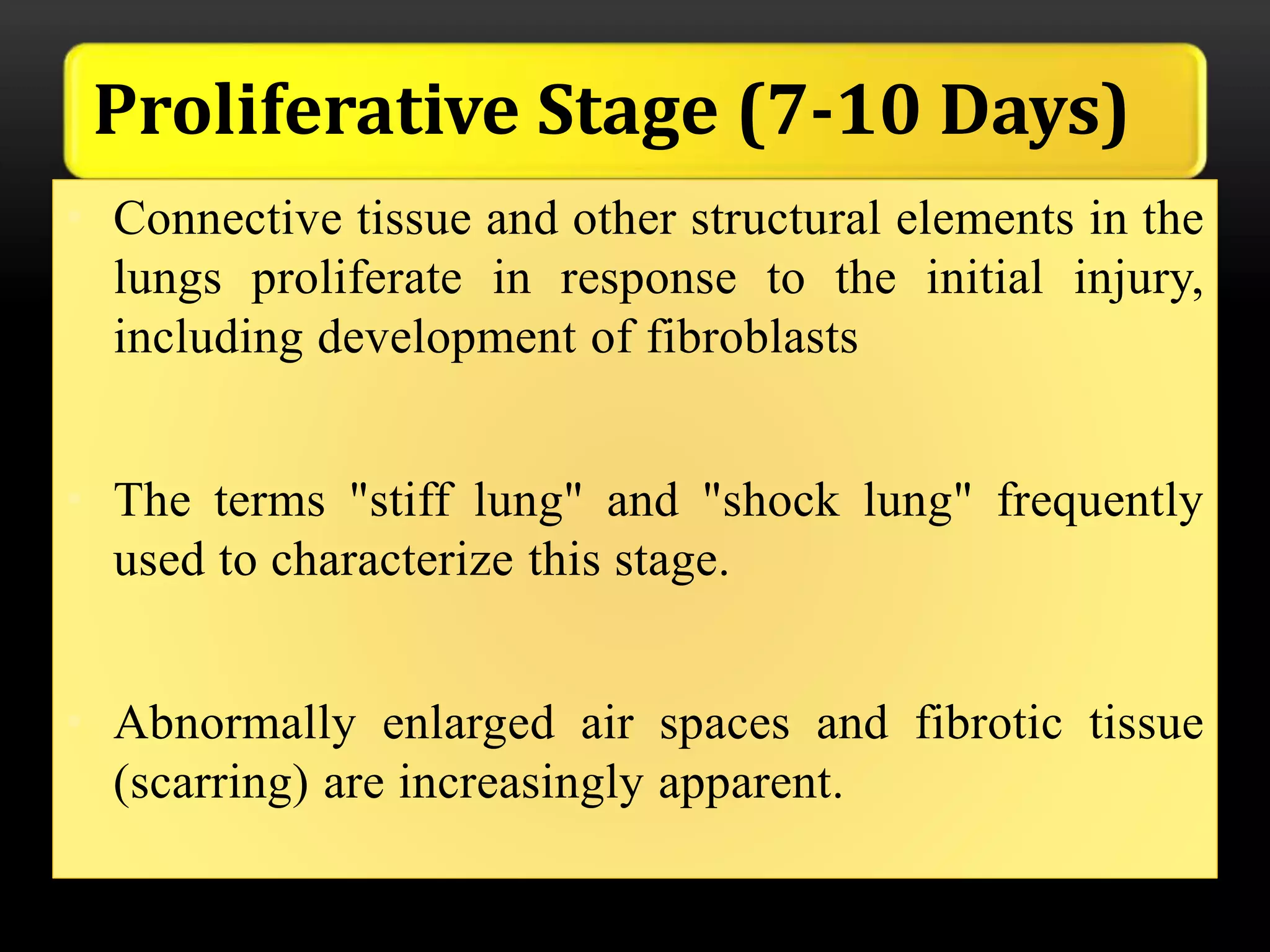 Proliferative Stage (7-10 Days)

Connective tissue and other structural elements in the lungs proliferate in response to the initial injury, including development of fibroblasts

The terms "stiff lung" and "shock lung" frequently used to characterize this stage.

Abnormally enlarged air spaces and fibrotic tissue (scarring) are increasingly apparent.